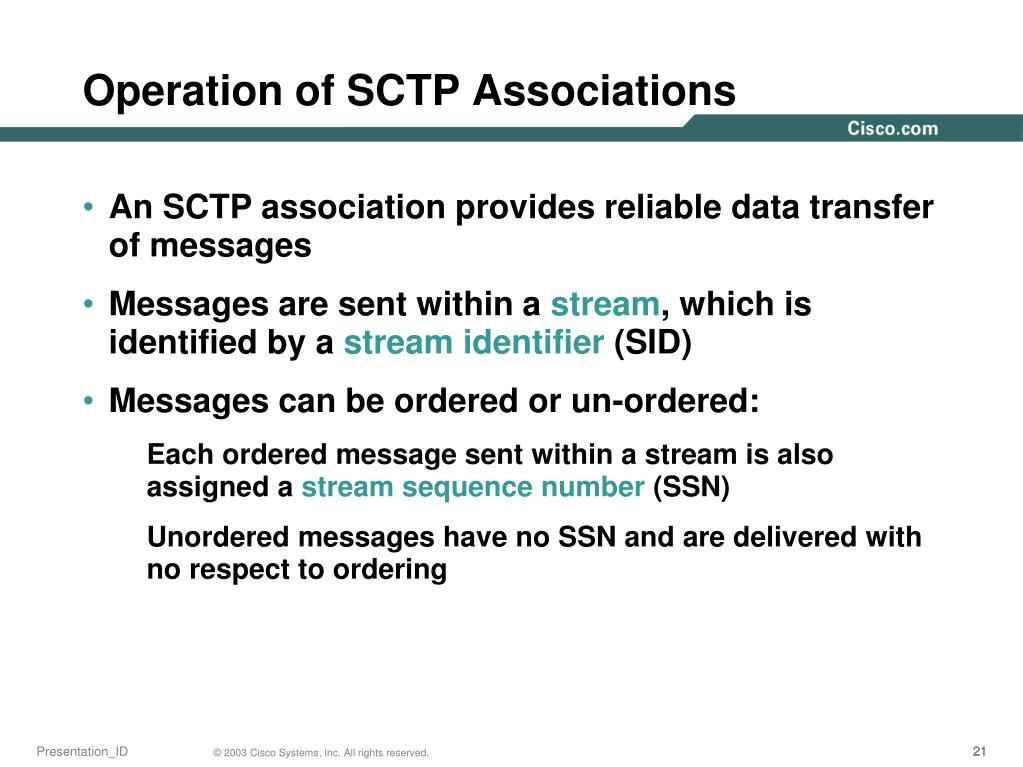 Operation of SCTP Associations

Cisco.com

• An SCTP association provides reliable data transfer of messages

• Messages are sent within a stream, which is identified by a stream identifier (SID)

• Messages can be ordered or un-ordered:

Each ordered message sent within a stream is also assigned a stream sequence number (SSN)

Unordered messages have no SSN and are delivered with no respect to ordering

Presentation_ID © 2003 Cisco Systems, Inc. All rights reserved. 21